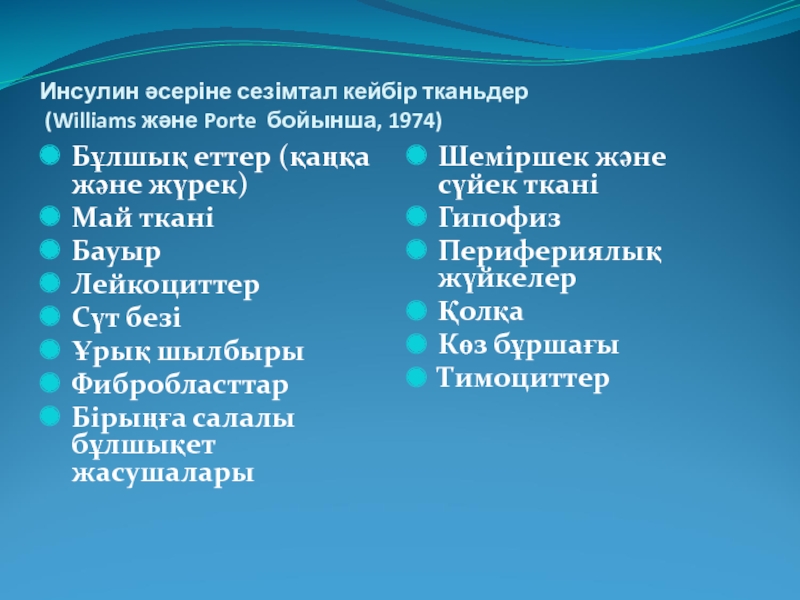 Инсулин әсеріне сезімтал кейбір тканьдер
(Williams және Porte бойынша, 1974)

Бұлшық еттер (қаңқа және жүрек)
Май ткані
Бауыр
Лейкоциттер
Сүт безі
Ұрық шылбыры
Фибробласттар
Бірыңға салалы бұлшықет жасушалары

Шеміршек және сүйек ткані
Гипофиз
Перифериялық жүйкелер
Қолқа
Көз бұршағы
Тимоциттер